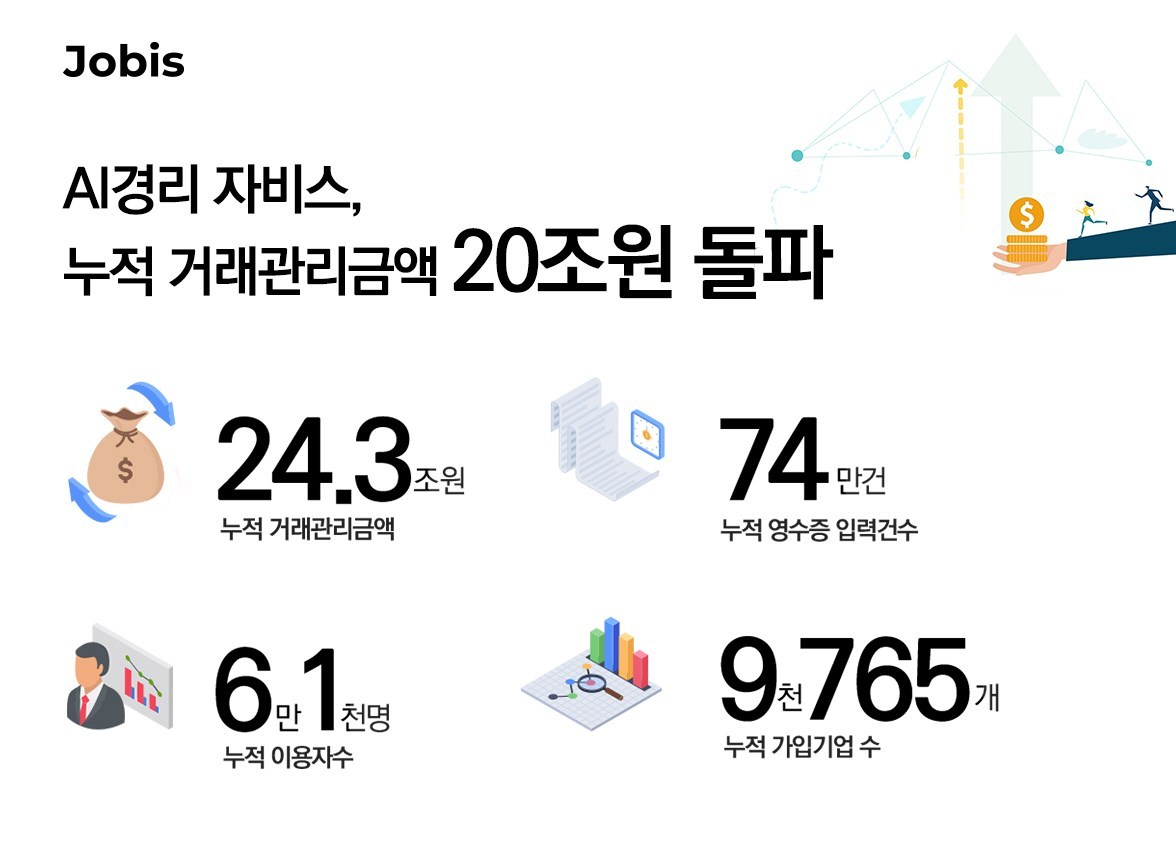 Jobis

AI경리 자비스,
누적 거래관리금액 20조원 돌파

24.3조원
누적 거래관리금액

74만건
누적 영수증 입력건수

6만1천명
누적 이용자수

9천765개
누적 가입기업 수